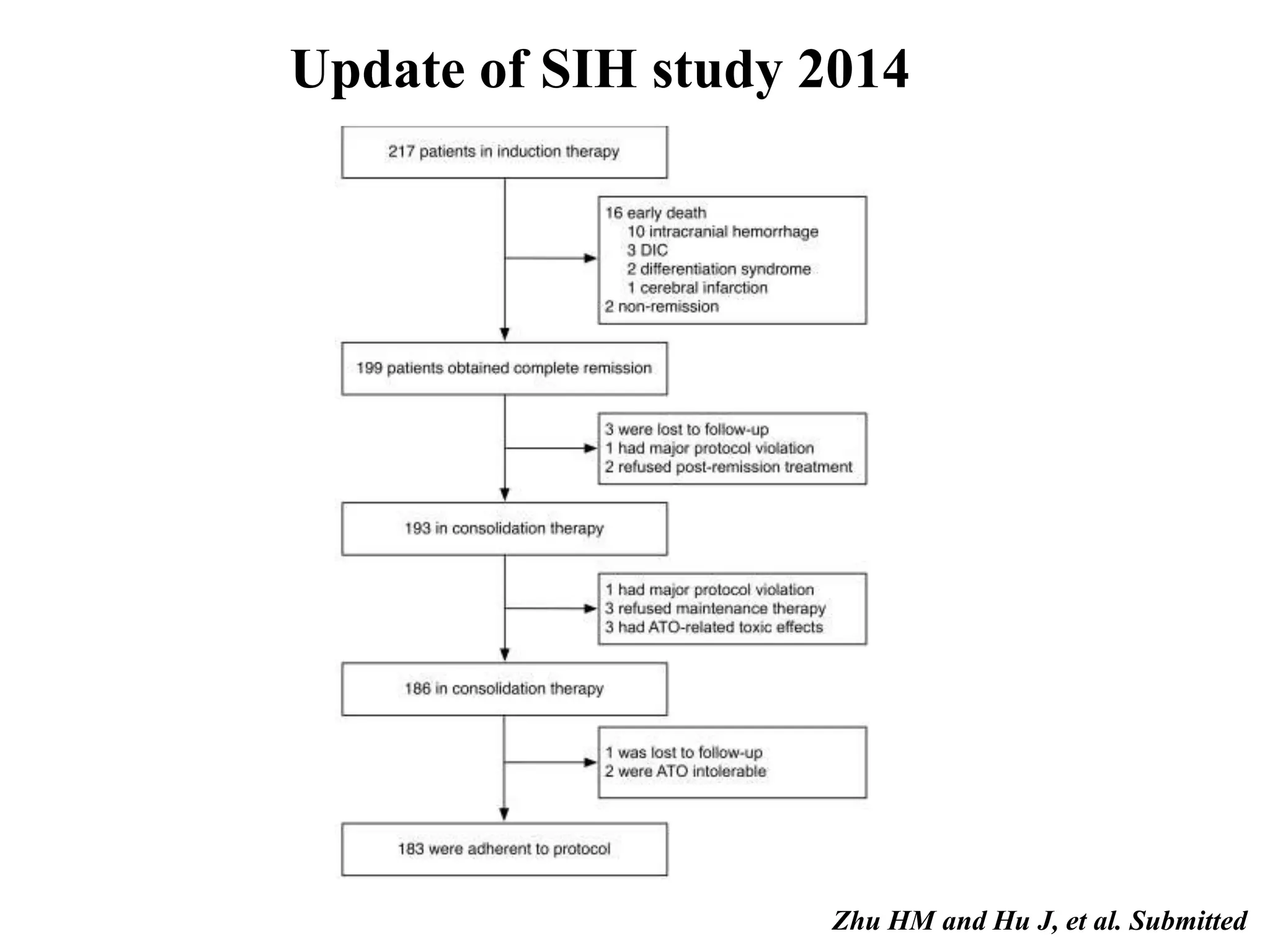 Update of SIH study 2014

217 patients in induction therapy

16 early death
10 intracranial hemorrhage
3 DIC
2 differentiation syndrome
1 cerebral infarction
2 non-remission

199 patients obtained complete remission

3 were lost to follow-up
1 had major protocol violation
2 refused post-remission treatment

193 in consolidation therapy

1 had major protocol violation
3 refused maintenance therapy
3 had ATO-related toxic effects

186 in consolidation therapy

1 was lost to follow-up
2 were ATO intolerable

183 were adherent to protocol

Zhu HM and Hu J, et al. Submitted